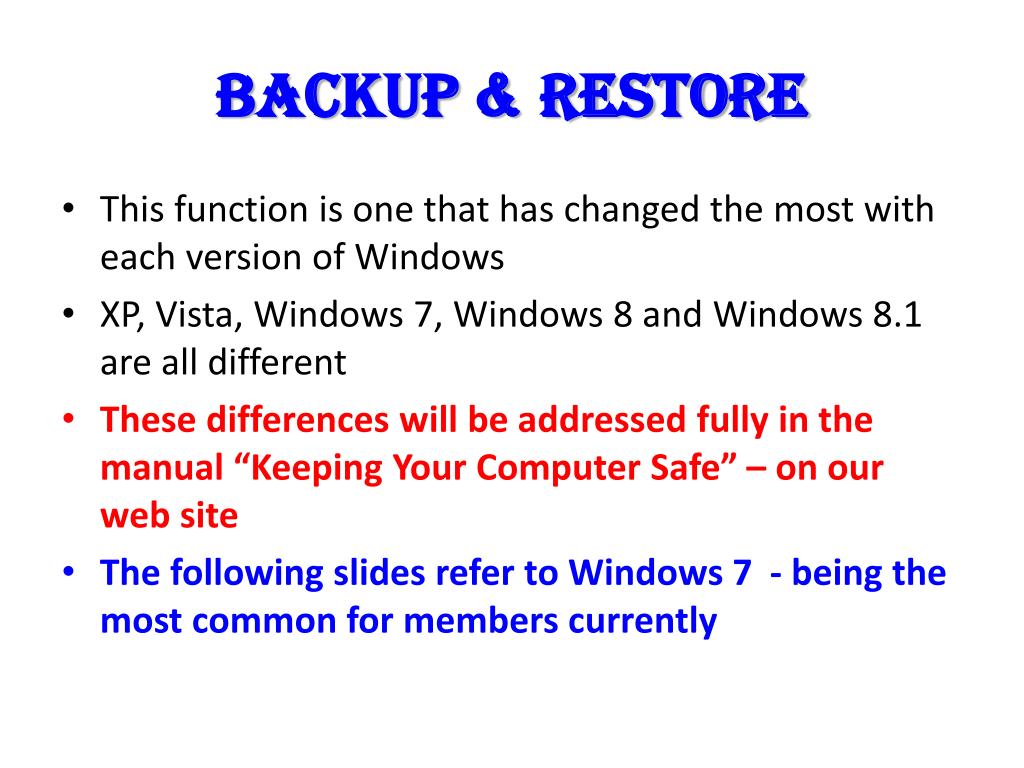 BACKUP & RESTORE

• This function is one that has changed the most with each version of Windows
• XP, Vista, Windows 7, Windows 8 and Windows 8.1 are all different
• These differences will be addressed fully in the manual “Keeping Your Computer Safe” – on our web site
• The following slides refer to Windows 7 - being the most common for members currently